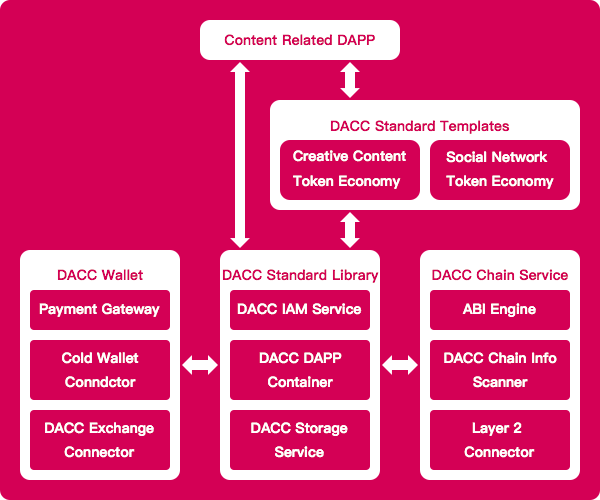 Content Related DAPP

DACC Standard Templates

Creative Content Token Economy

Social Network Token Economy

DACC Wallet

Payment Gateway

Cold Wallet Conndctor

DACC Exchange Connector

DACC Standard Library

DACC IAM Service

DACC DAPP Container

DACC Storage Service

DACC Chain Service

ABI Engine

DACC Chain Info Scanner

Layer 2 Connector